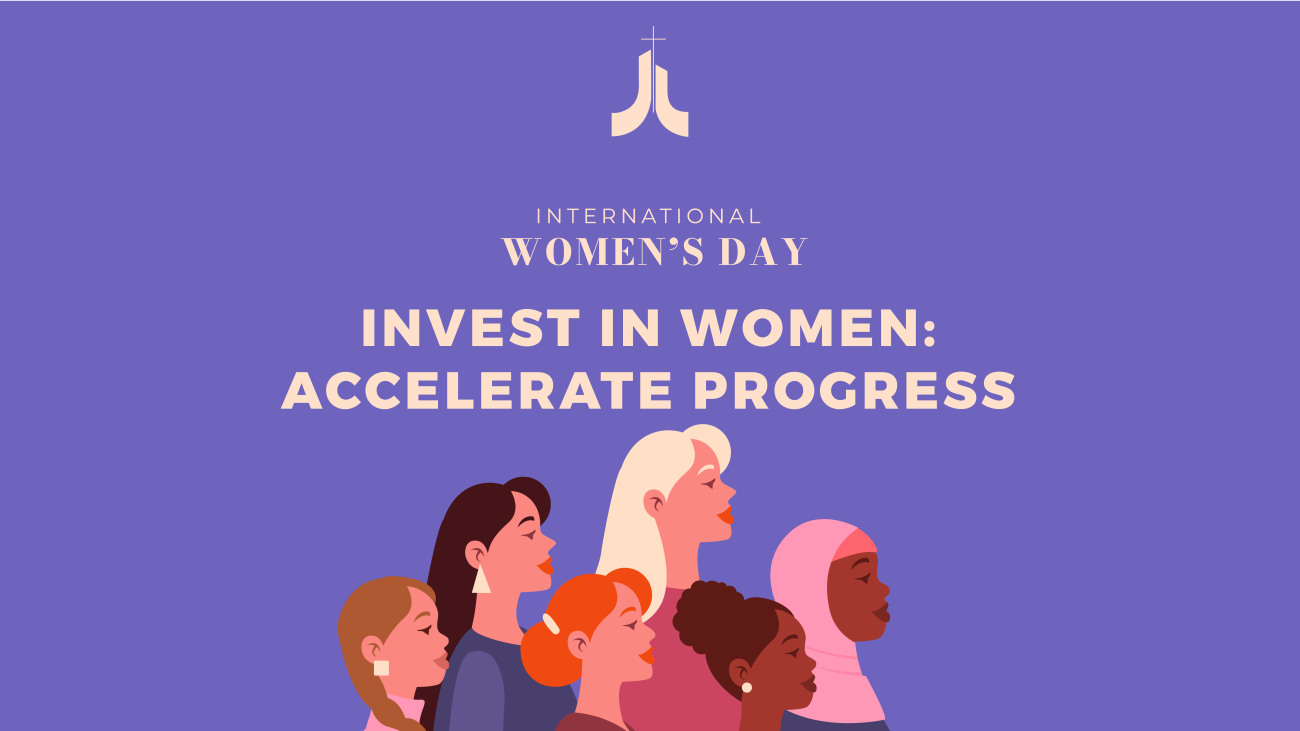 INTERNATIONAL
WOMEN'S DAY

INVEST IN WOMEN: ACCELERATE PROGRESS